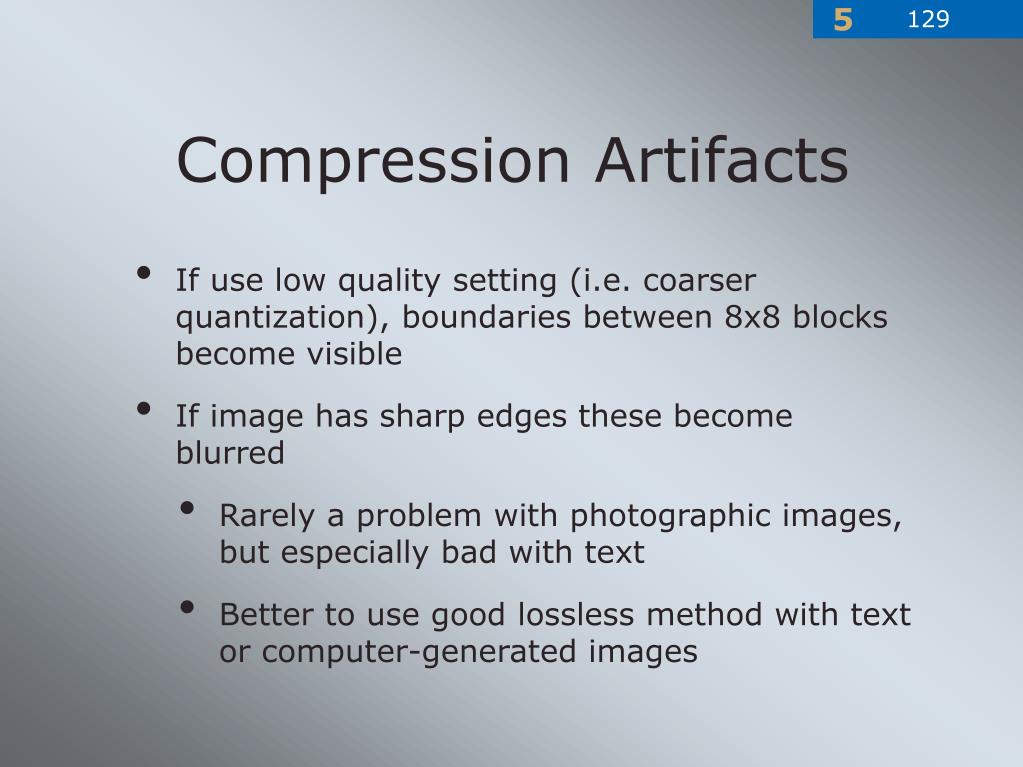 5 129

Compression Artifacts

• If use low quality setting (i.e. coarser quantization), boundaries between 8x8 blocks become visible

• If image has sharp edges these become blurred

• Rarely a problem with photographic images, but especially bad with text

• Better to use good lossless method with text or computer-generated images